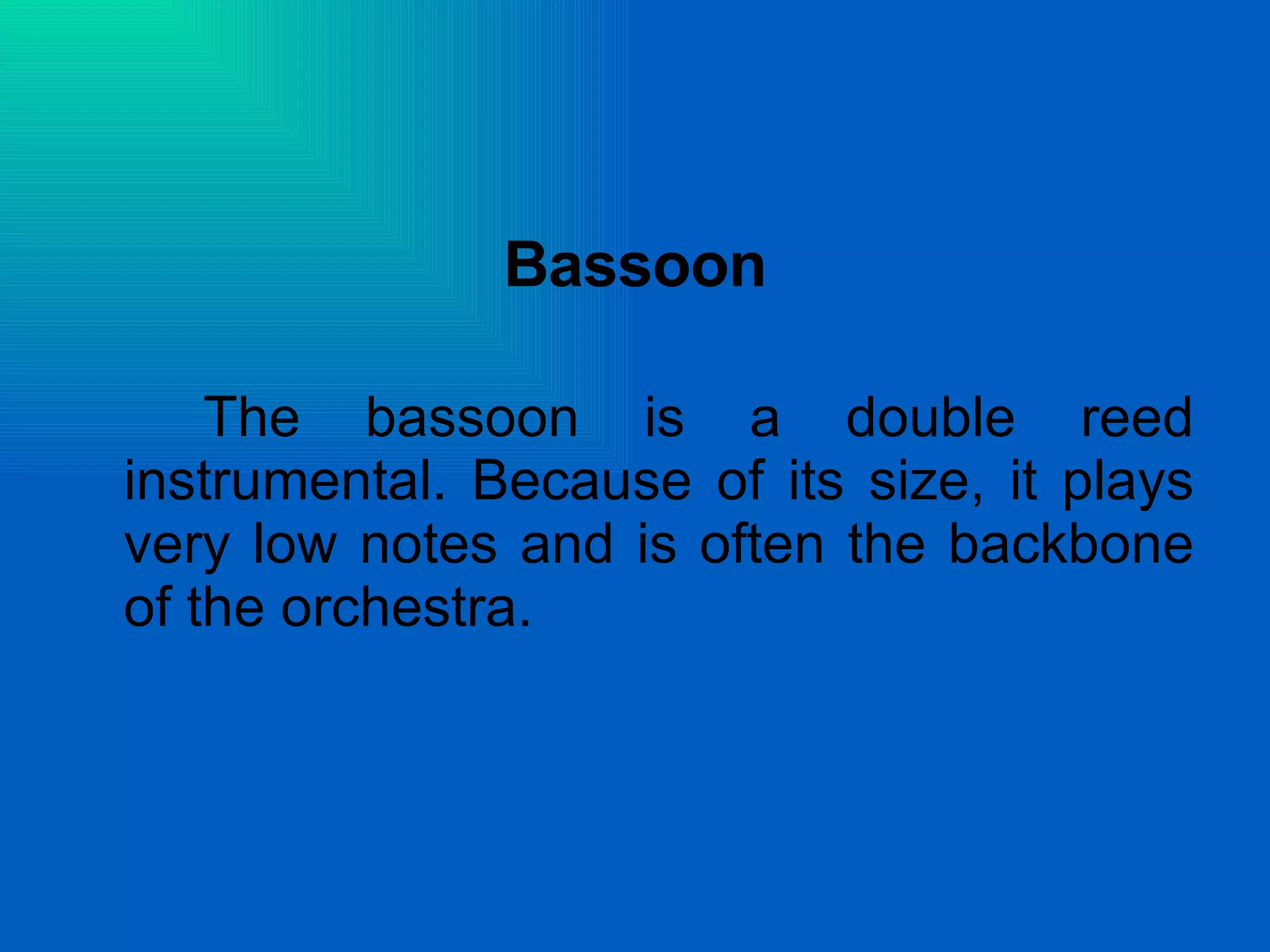 Bassoon

The bassoon is a double reed instrumental. Because of its size, it plays very low notes and is often the backbone of the orchestra.